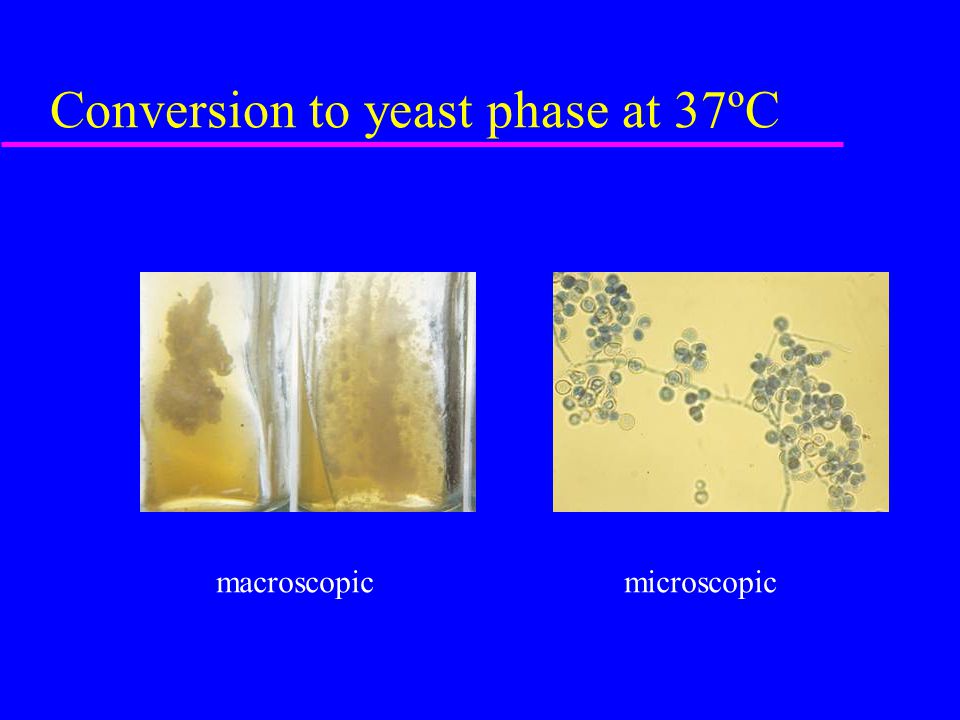 Conversion to yeast phase at 37ºC

macroscopic

microscopic